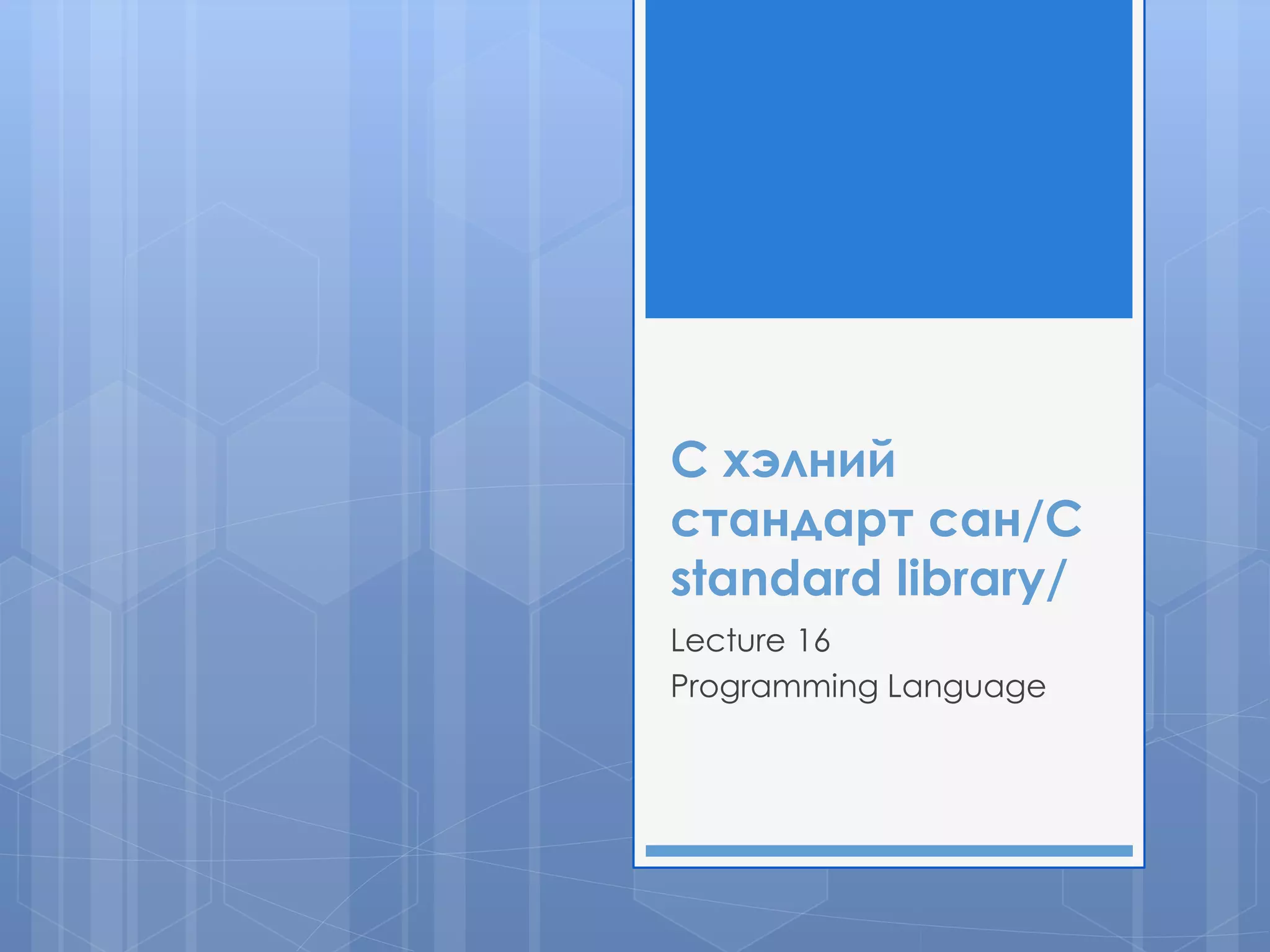 C хэлний стандарт сан/C standard library/

Lecture 16
Programming Language